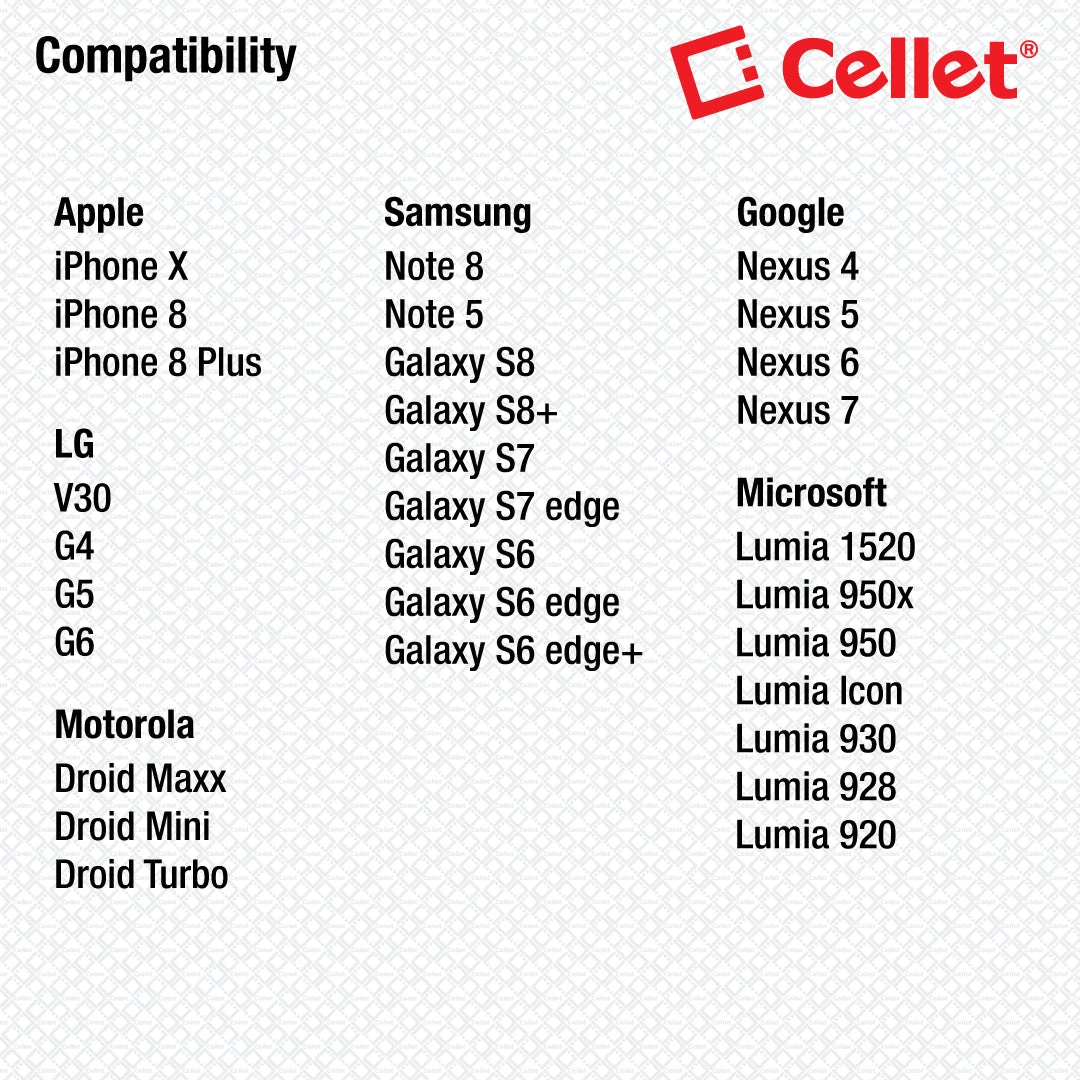 Compatibility

Cellet®

Apple
iPhone X
iPhone 8
iPhone 8 Plus

LG
V30
G4
G5
G6

Motorola
Droid Maxx
Droid Mini
Droid Turbo

Samsung
Note 8
Note 5
Galaxy S8
Galaxy S8+
Galaxy S7
Galaxy S7 edge
Galaxy S6
Galaxy S6 edge
Galaxy S6 edge+

Google
Nexus 4
Nexus 5
Nexus 6
Nexus 7

Microsoft
Lumia 1520
Lumia 950x
Lumia 950
Lumia Icon
Lumia 930
Lumia 928
Lumia 920